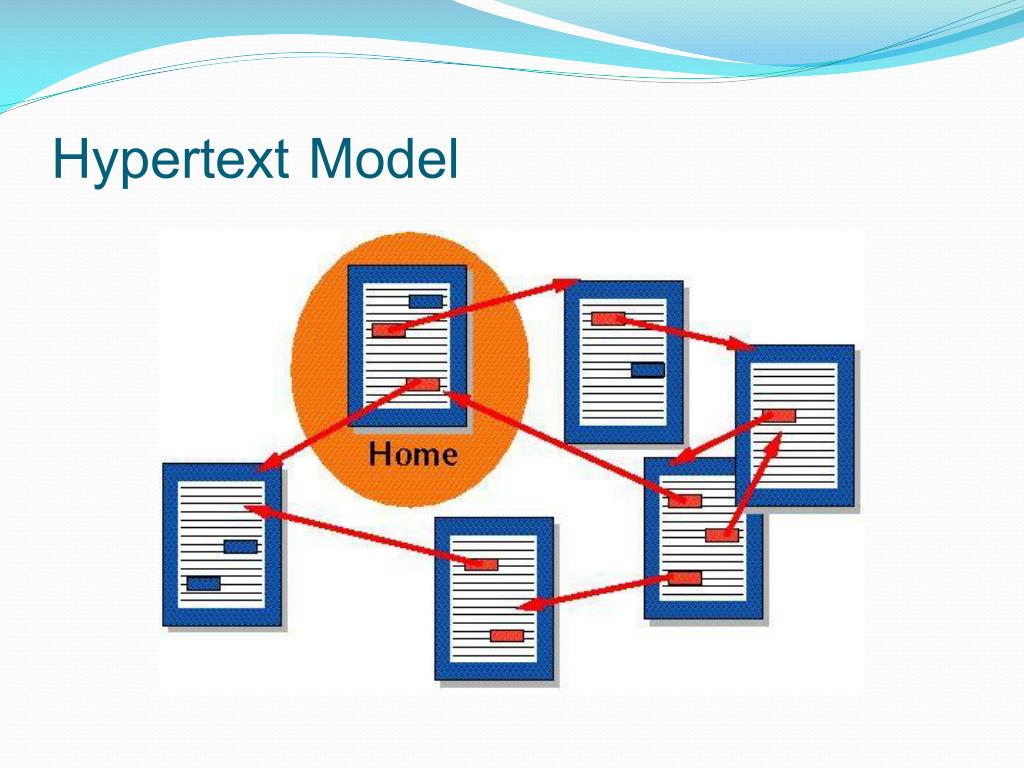 Hypertext Model

Home